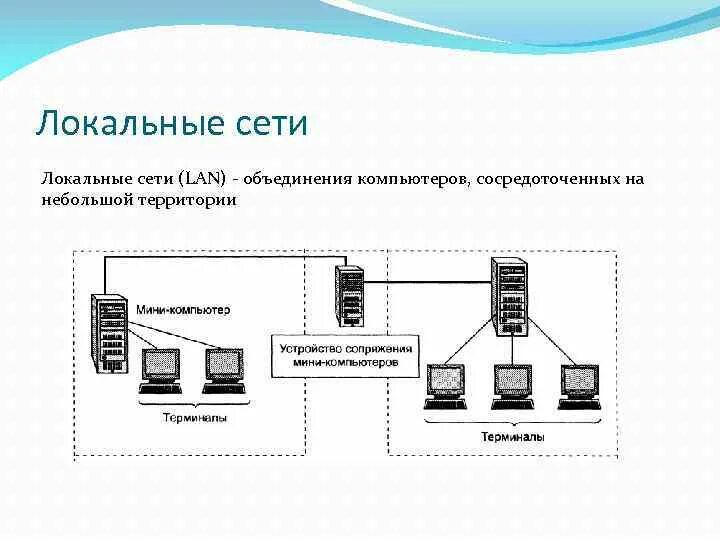 Локальные сети

Локальные сети (LAN) - объединения компьютеров, сосредоточенных на небольшой территории

Мини-компьютер

Устройство сопряжения мини-компьютеров

Терминалы

Терминалы